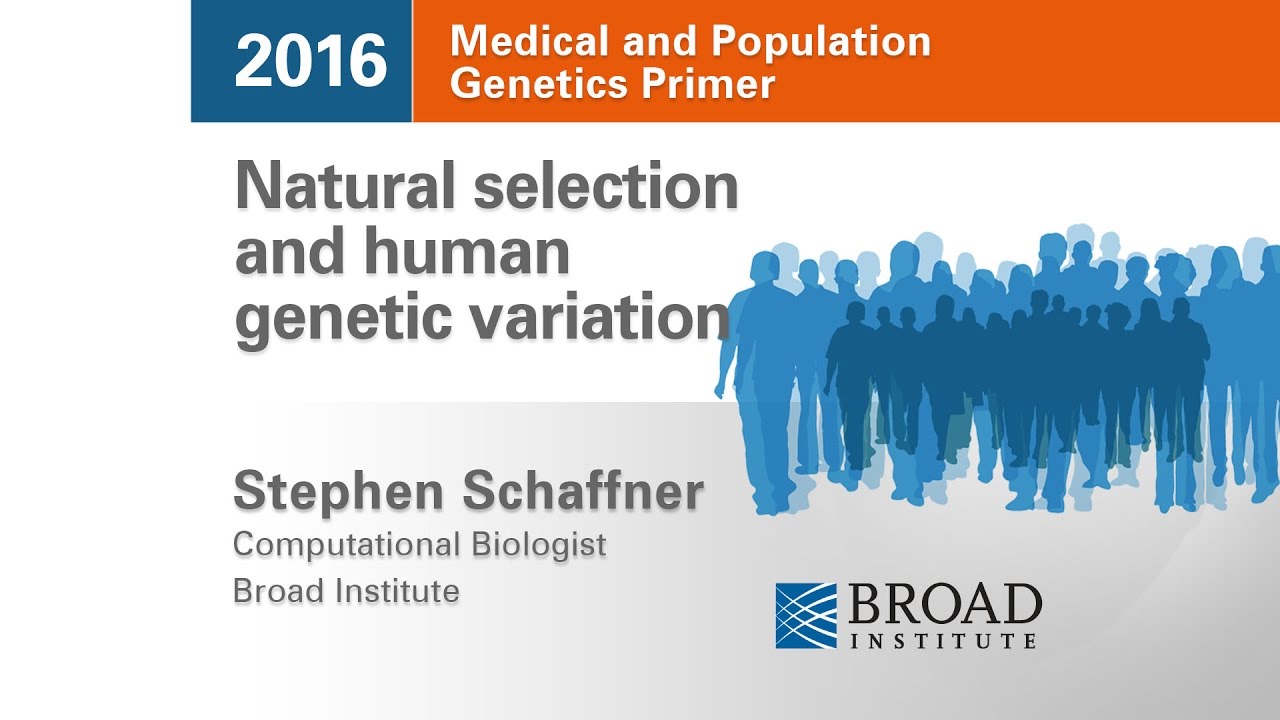 2016

Medical and Population Genetics Primer

Natural selection and human genetic variation

Stephen Schaffner

Computational Biologist

Broad Institute

BROAD INSTITUTE